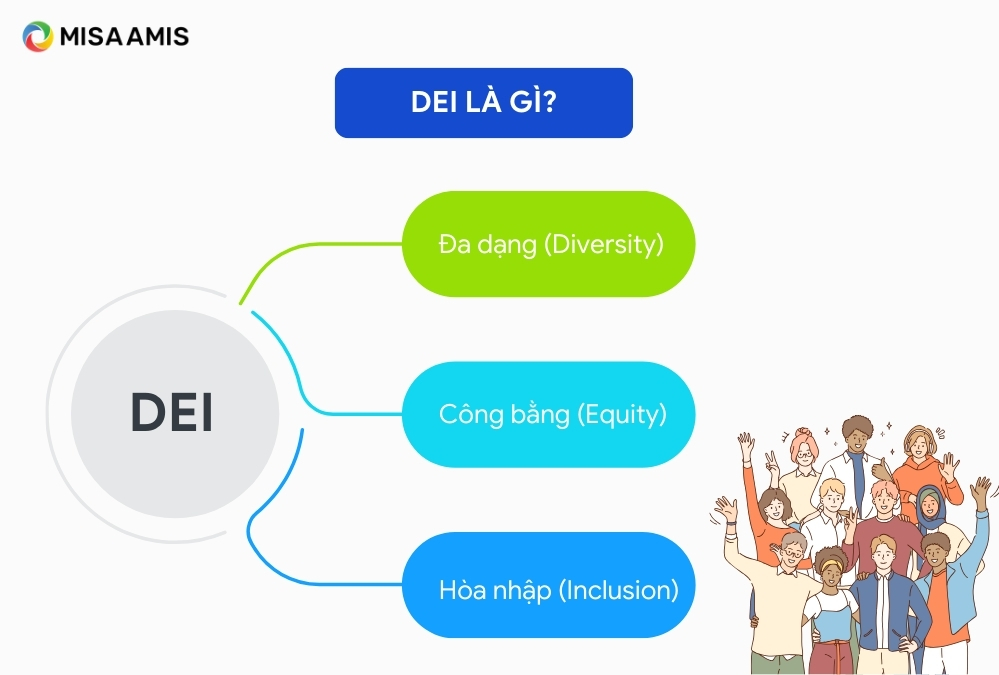 MISA AMIS

DEI LÀ GÌ?

DEI

Đa dạng (Diversity)

Công bằng (Equity)

Hòa nhập (Inclusion)